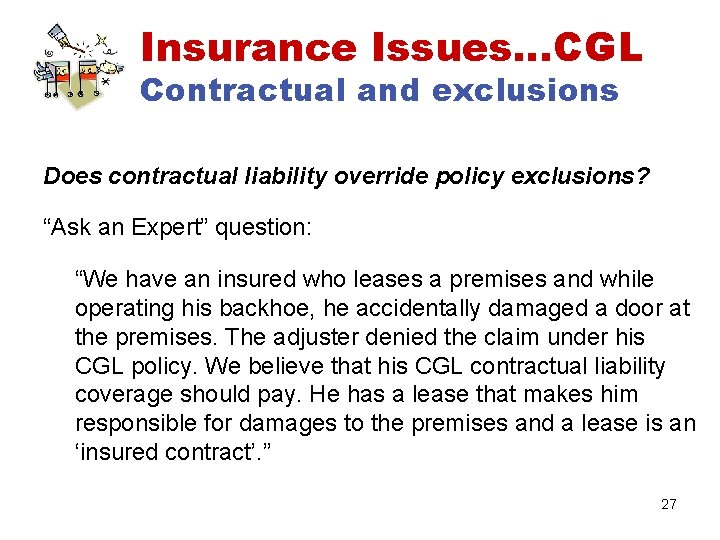 Insurance Issues...CGL
Contractual and exclusions

Does contractual liability override policy exclusions?

“Ask an Expert” question:

“We have an insured who leases a premises and while operating his backhoe, he accidentally damaged a door at the premises. The adjuster denied the claim under his CGL policy. We believe that his CGL contractual liability coverage should pay. He has a lease that makes him responsible for damages to the premises and a lease is an ‘insured contract’.”

27